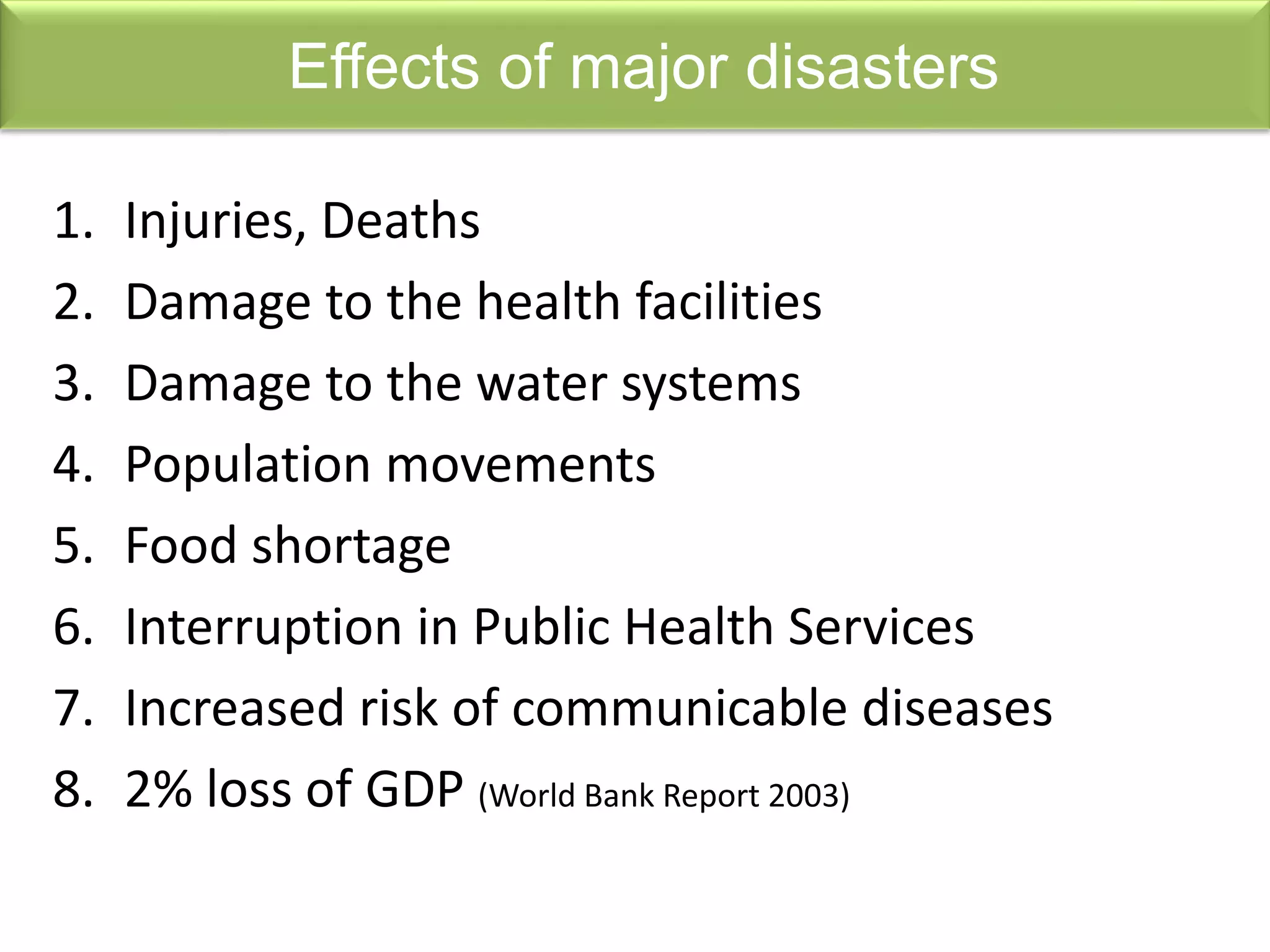 Effects of major disasters

1. Injuries, Deaths
2. Damage to the health facilities
3. Damage to the water systems
4. Population movements
5. Food shortage
6. Interruption in Public Health Services
7. Increased risk of communicable diseases
8. 2% loss of GDP (World Bank Report 2003)